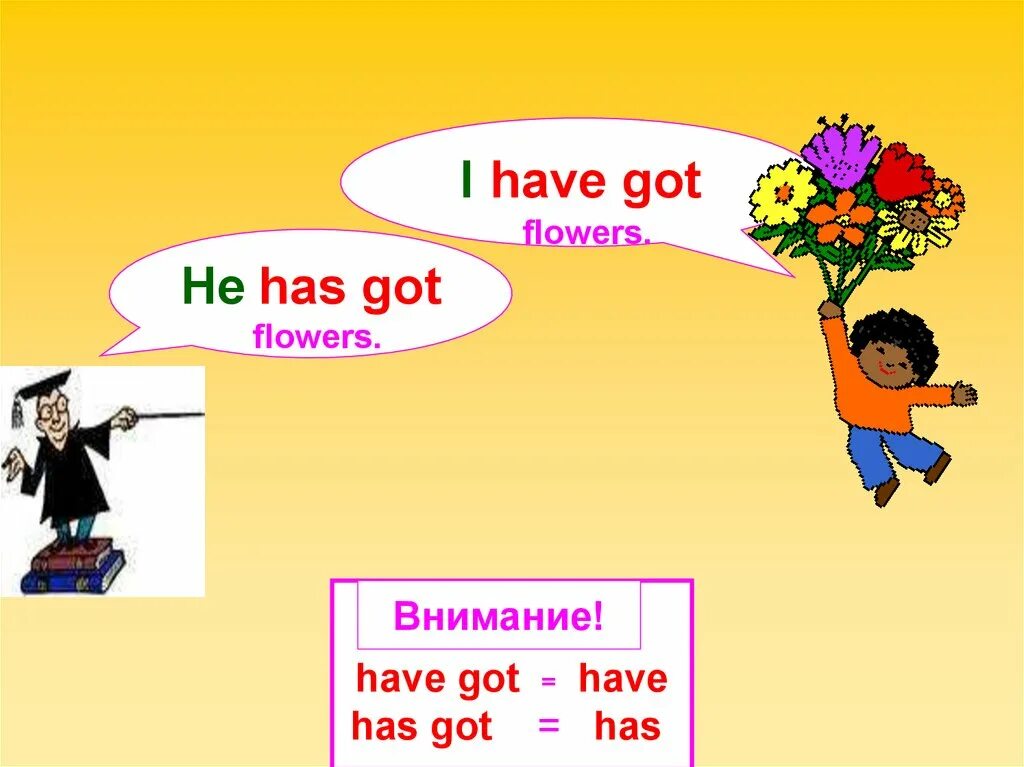 I have got flowers.

He has got flowers.

Внимание!

have got = have
has got = has